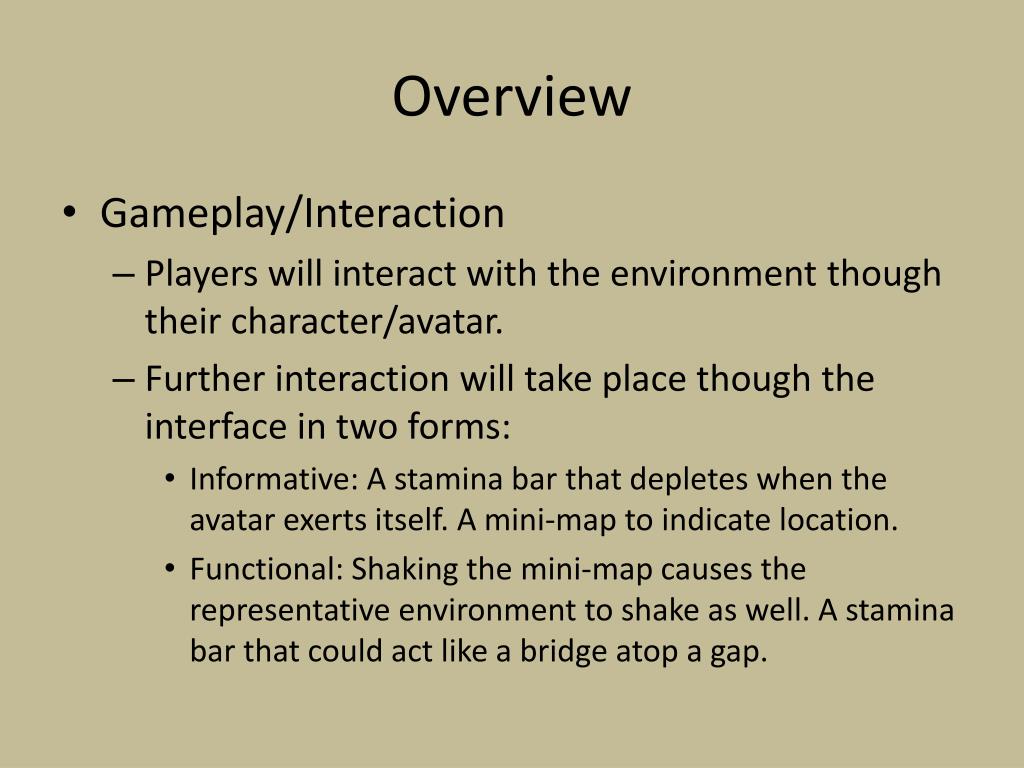 Overview

• Gameplay/Interaction
– Players will interact with the environment though their character/avatar.
– Further interaction will take place though the interface in two forms:
• Informative: A stamina bar that depletes when the avatar exerts itself. A mini-map to indicate location.
• Functional: Shaking the mini-map causes the representative environment to shake as well. A stamina bar that could act like a bridge atop a gap.